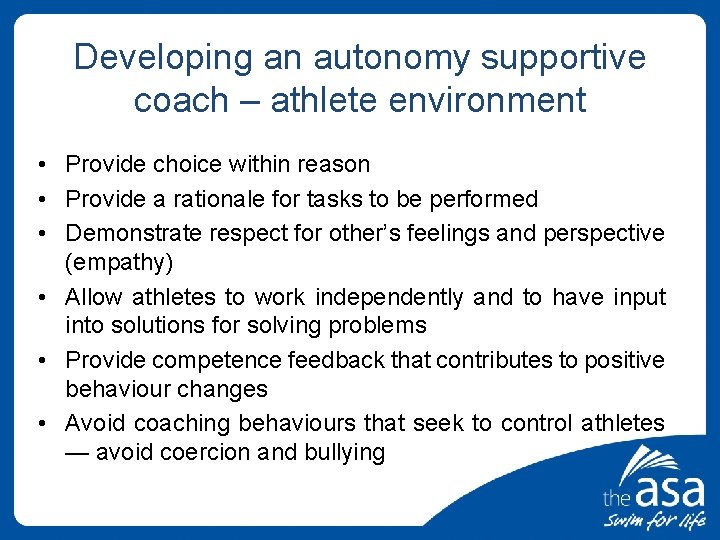 Developing an autonomy supportive coach – athlete environment

• Provide choice within reason
• Provide a rationale for tasks to be performed
• Demonstrate respect for other's feelings and perspective (empathy)
• Allow athletes to work independently and to have input into solutions for solving problems
• Provide competence feedback that contributes to positive behaviour changes
• Avoid coaching behaviours that seek to control athletes — avoid coercion and bullying

the asa
Swim for life